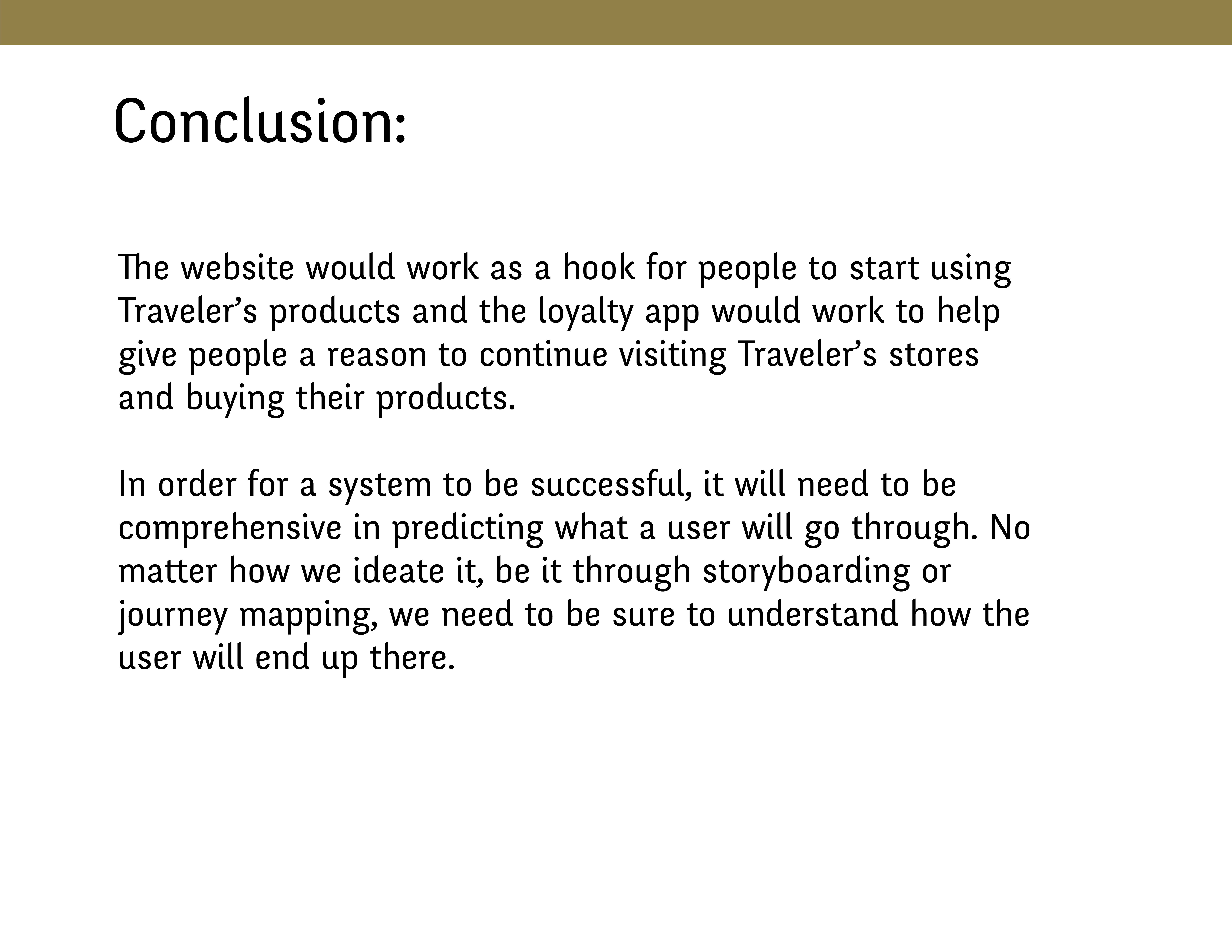 Conclusion:

The website would work as a hook for people to start using Traveler's products and the loyalty app would work to help give people a reason to continue visiting Traveler's stores and buying their products.

In order for a system to be successful, it will need to be comprehensive in predicting what a user will go through. No matter how we ideate it, be it through storyboarding or journey mapping, we need to be sure to understand how the user will end up there.